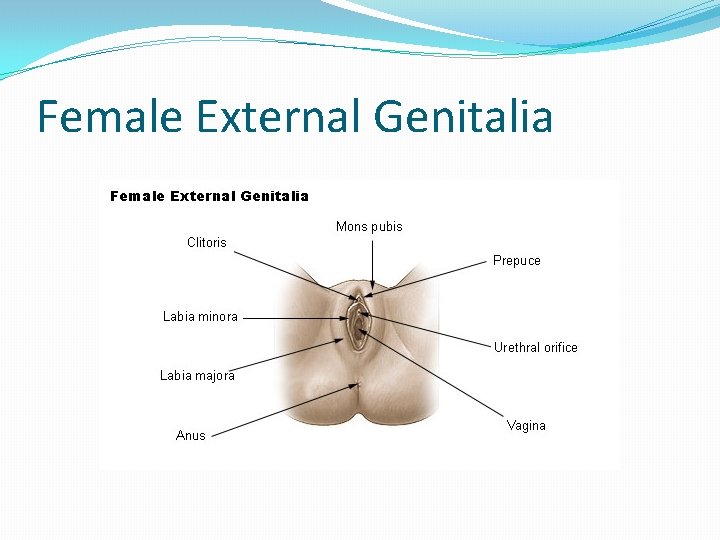 Female External Genitalia

Female External Genitalia

Mons pubis

Clitoris

Prepuce

Labia minora

Urethral orifice

Labia majora

Vagina

Anus